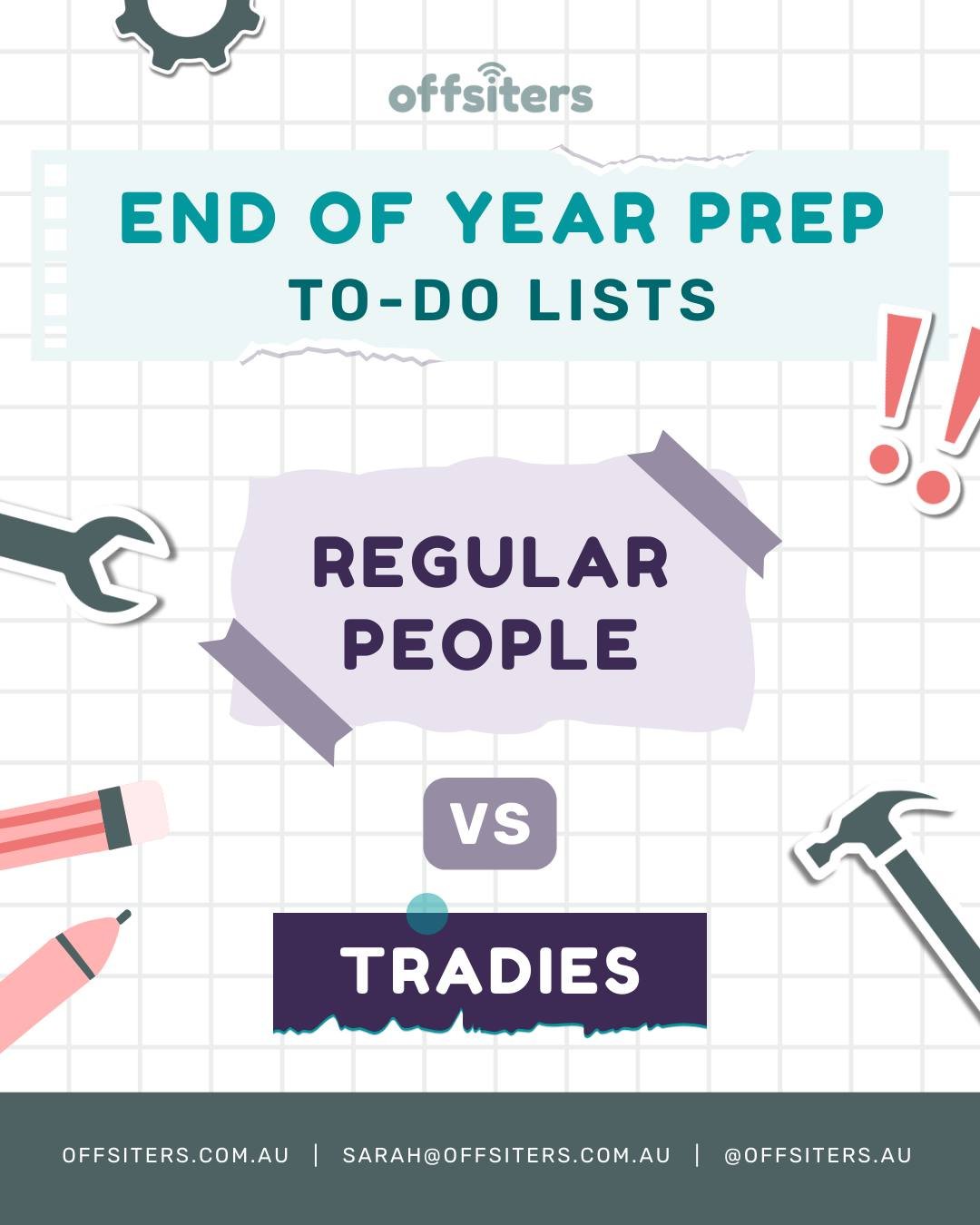 offsiters

END OF YEAR PREP
TO-DO LISTS

!!

REGULAR PEOPLE

VS

TRADIES

OFFSITERS.COM.AU | SARAH@OFFSITERS.COM.AU | @OFFSITERS.AU